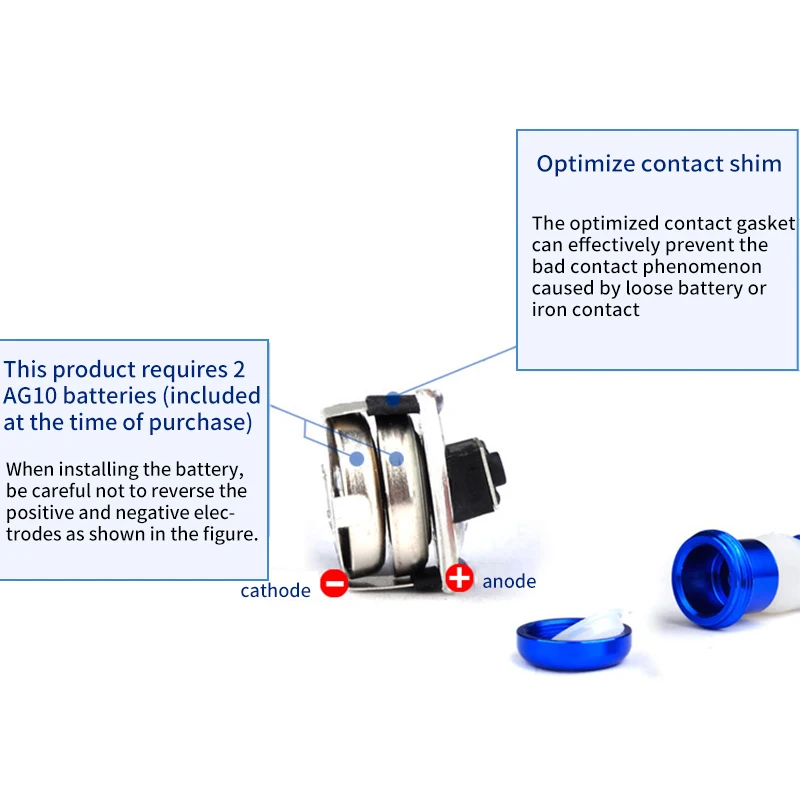 Optimize contact shim

The optimized contact gasket can effectively prevent the bad contact phenomenon caused by loose battery or iron contact

This product requires 2 AG10 batteries (included at the time of purchase)

When installing the battery, be careful not to reverse the positive and negative electrodes as shown in the figure.

cathode

anode